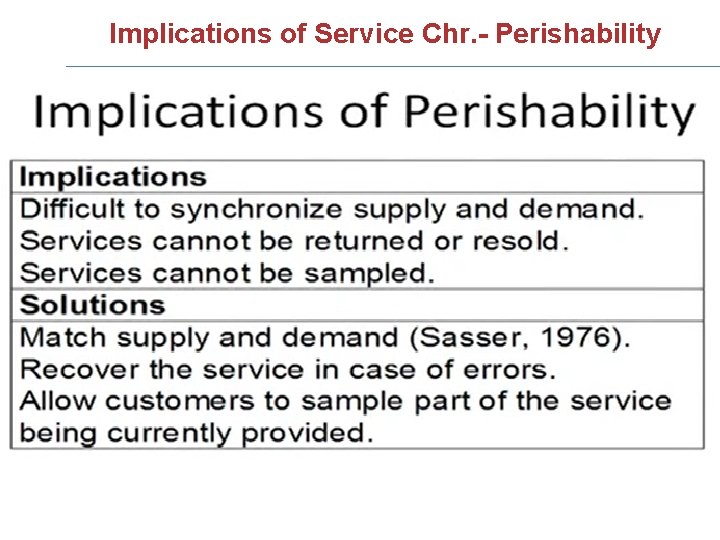 Implications of Service Chr.- Perishability

Implications of Perishability

| Implications |
|---|
| Difficult to synchronize supply and demand. Services cannot be returned or resold. Services cannot be sampled. |
| **Solutions** |
| Match supply and demand (Sasser, 1976). Recover the service in case of errors. Allow customers to sample part of the service being currently provided. |